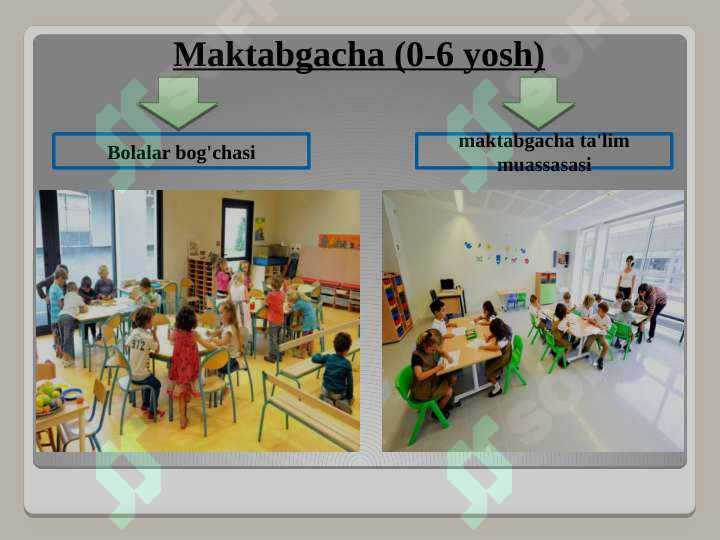 Maktabgacha (0-6 yosh)

Bolalar bog'chasi

maktabgacha ta'lim muassasasi